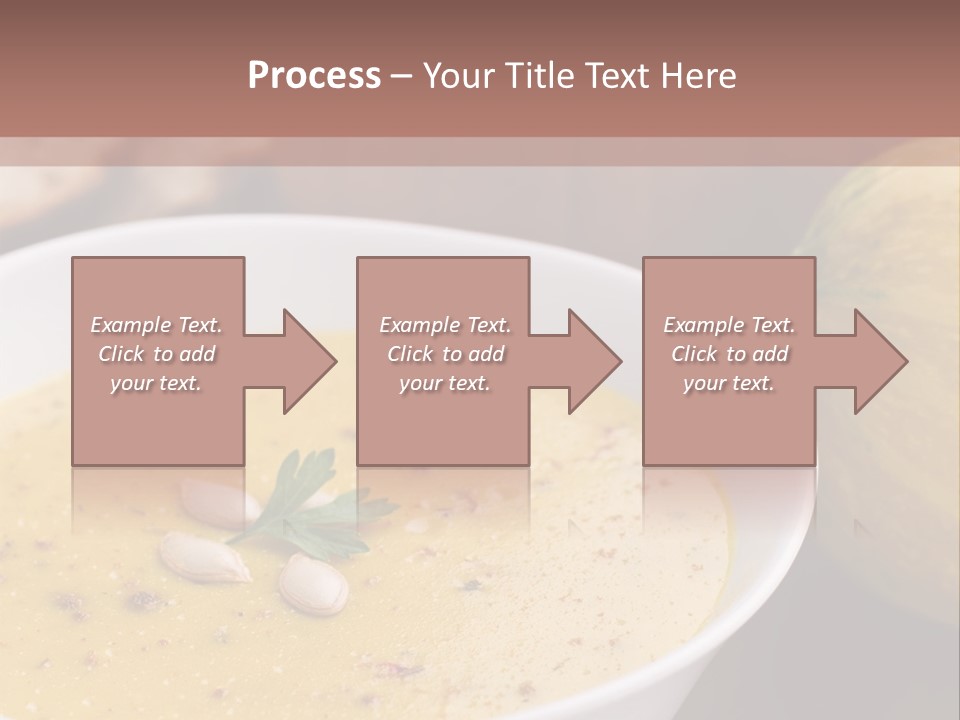 Process – Your Title Text Here

Example Text. Click to add your text.

Example Text. Click to add your text.

Example Text. Click to add your text.